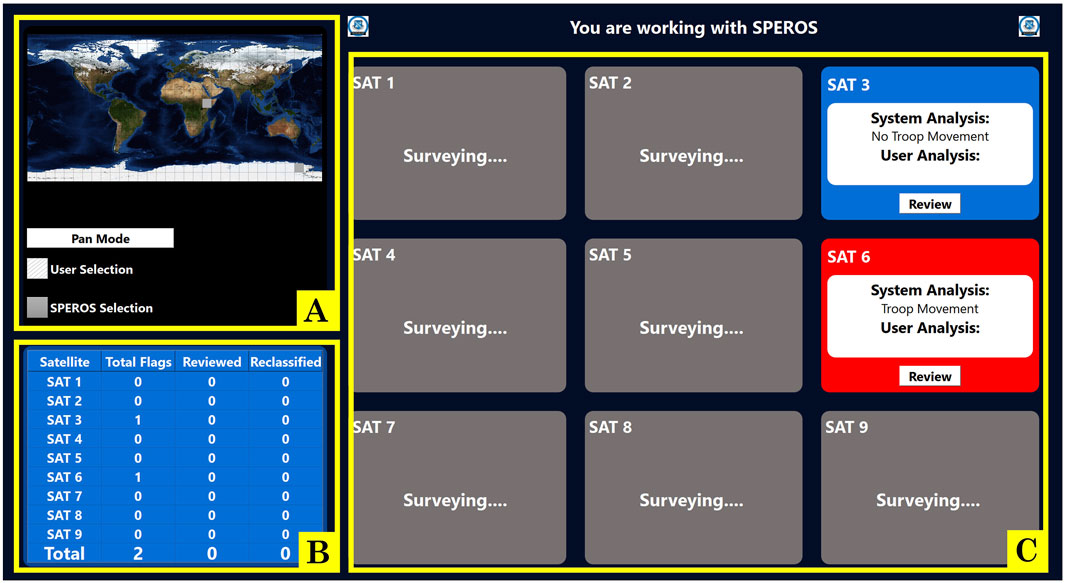 Pan Mode

User Selection

SPEROS Selection

A

| Satellite | Total Flags | Reviewed | Reclassified |
|---|---|---|---|
| SAT 1 | 0 | 0 | 0 |
| SAT 2 | 0 | 0 | 0 |
| SAT 3 | 1 | 0 | 0 |
| SAT 4 | 0 | 0 | 0 |
| SAT 5 | 0 | 0 | 0 |
| SAT 6 | 1 | 0 | 0 |
| SAT 7 | 0 | 0 | 0 |
| SAT 8 | 0 | 0 | 0 |
| SAT 9 | 0 | 0 | 0 |
| Total | 2 | 0 | 0 |

B

You are working with SPEROS

SAT 1
Surveying....

SAT 2
Surveying....

SAT 3
System Analysis:
No Troop Movement
User Analysis:
Review

SAT 4
Surveying....

SAT 5
Surveying....

SAT 6
System Analysis:
Troop Movement
User Analysis:
Review

SAT 7
Surveying....

SAT 8
Surveying....

SAT 9
Surveying....

C